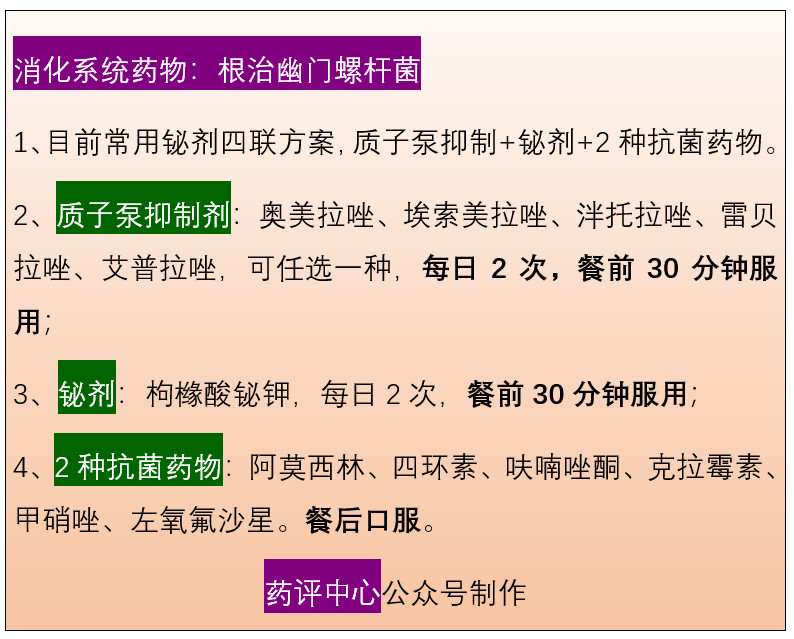 消化系统药物：根治幽门螺杆菌

1、目前常用铋剂四联方案，质子泵抑制+铋剂+2 种抗菌药物。

2、质子泵抑制剂：奥美拉唑、埃索美拉唑、泮托拉唑、雷贝拉唑、艾普拉唑，可任选一种，每日 2 次，餐前 30 分钟服用；

3、铋剂：枸橼酸铋钾，每日 2 次，餐前 30 分钟服用；

4、2 种抗菌药物：阿莫西林、四环素、呋喃唑酮、克拉霉素、甲硝唑、左氧氟沙星。餐后口服。

药评中心公众号制作